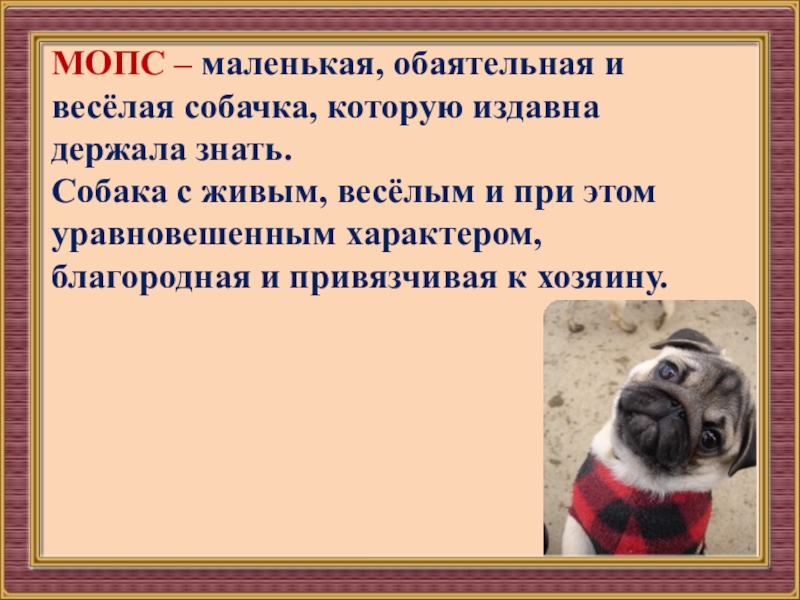 МОПС – маленькая, обаятельная и весёлая собачка, которую издавна держала знать.
Собака с живым, весёлым и при этом уравновешенным характером, благородная и привязчивая к хозяину.